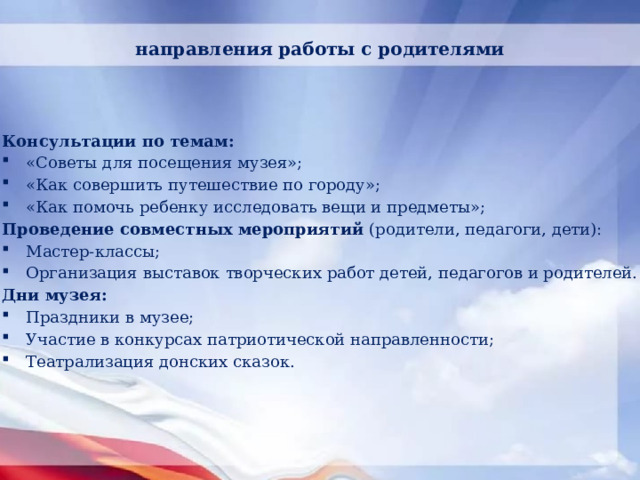 направления работы с родителями

Консультации по темам:
- «Советы для посещения музея»;
- «Как совершить путешествие по городу»;
- «Как помочь ребенку исследовать вещи и предметы»;

Проведение совместных мероприятий (родители, педагоги, дети):
- Мастер-классы;
- Организация выставок творческих работ детей, педагогов и родителей.

Дни музея:
- Праздники в музее;
- Участие в конкурсах патриотической направленности;
- Театрализация донских сказок.